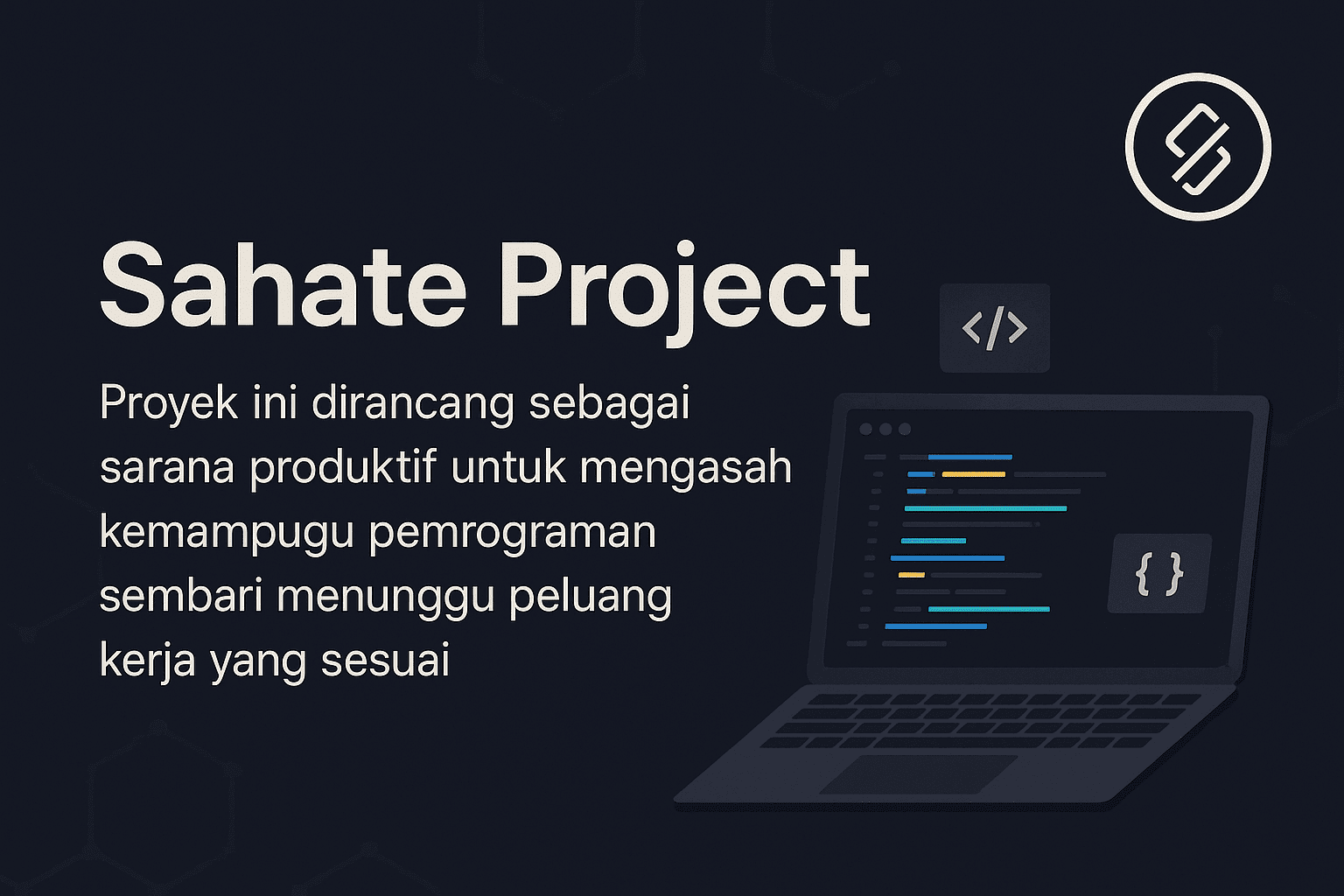 Sahate Project

Proyek ini dirancang sebagai sarana produktif untuk mengasah kemampugu pemrograman sembari menunggu peluang kerja yang sesuai

</>

{ }